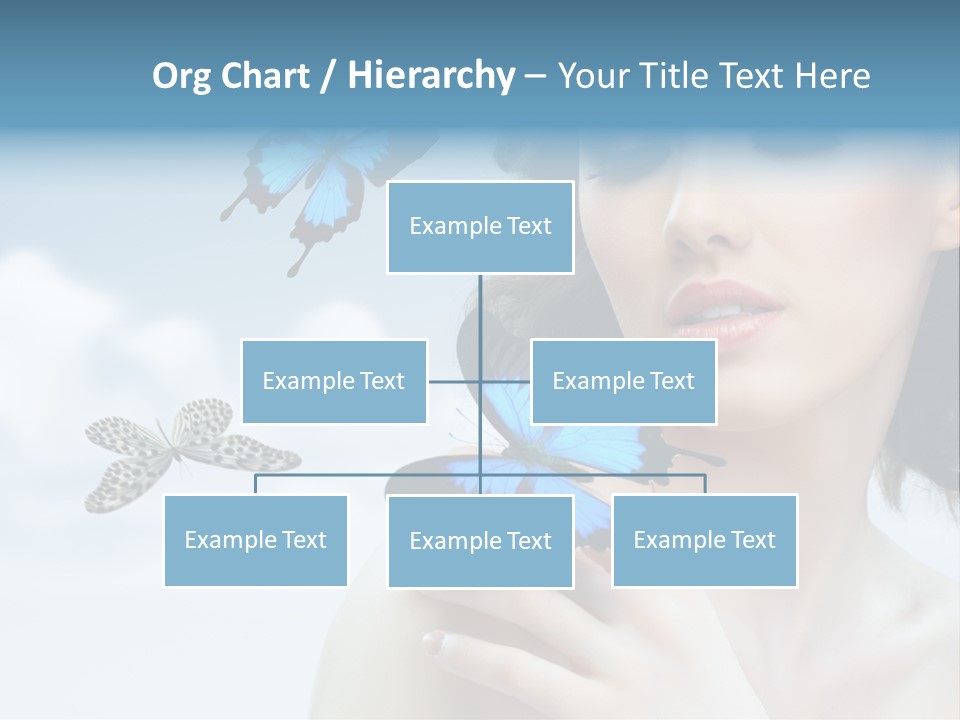 Org Chart / Hierarchy – Your Title Text Here

Example Text

Example Text

Example Text

Example Text

Example Text

Example Text